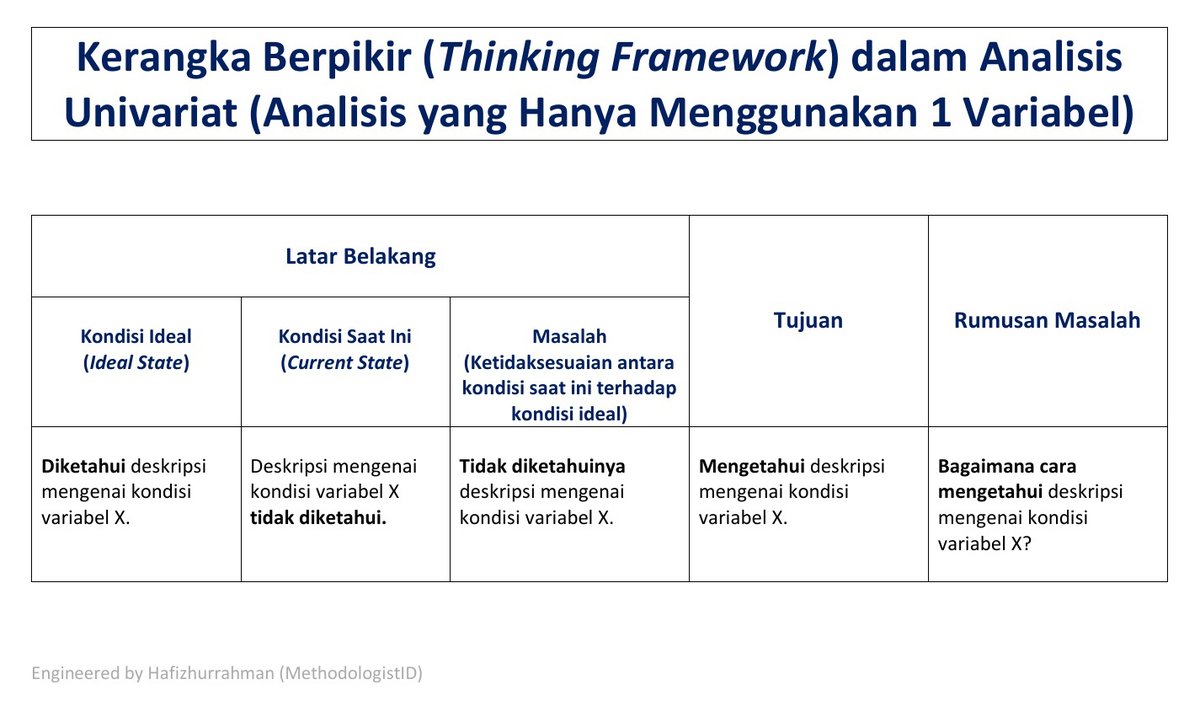 Kerangka Berpikir (Thinking Framework) dalam Analisis Univariat (Analisis yang Hanya Menggunakan 1 Variabel)

| Latar Belakang | | | Tujuan | Rumusan Masalah |
|---|---|---|---|---|
| Kondisi Ideal (Ideal State) | Kondisi Saat Ini (Current State) | Masalah (Ketidaksesuaian antara kondisi saat ini terhadap kondisi ideal) | | |
| Diketahui deskripsi mengenai kondisi variabel X. | Deskripsi mengenai kondisi variabel X tidak diketahui. | Tidak diketahuinya deskripsi mengenai kondisi variabel X. | Mengetahui deskripsi mengenai kondisi variabel X. | Bagaimana cara mengetahui deskripsi mengenai kondisi variabel X? |

Engineered by Hafizhurrahman (MethodologistID)